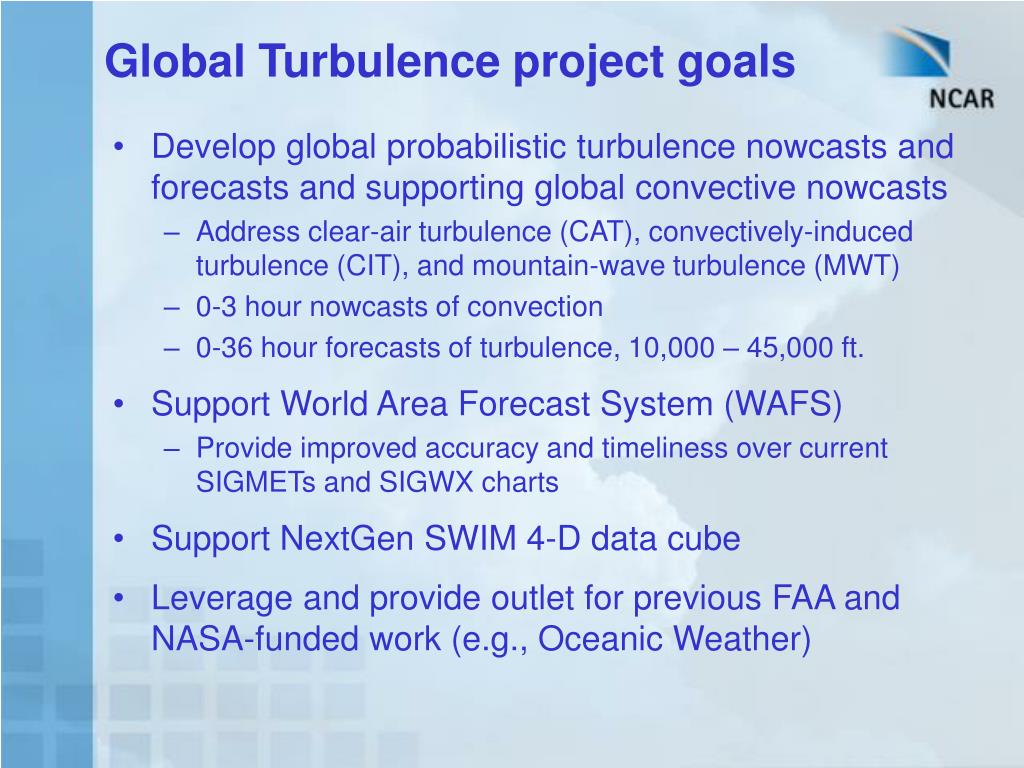 Global Turbulence project goals

NCAR

• Develop global probabilistic turbulence nowcasts and forecasts and supporting global convective nowcasts
  – Address clear-air turbulence (CAT), convectively-induced turbulence (CIT), and mountain-wave turbulence (MWT)
  – 0-3 hour nowcasts of convection
  – 0-36 hour forecasts of turbulence, 10,000 – 45,000 ft.
• Support World Area Forecast System (WAFS)
  – Provide improved accuracy and timeliness over current SIGMETs and SIGWX charts
• Support NextGen SWIM 4-D data cube
• Leverage and provide outlet for previous FAA and NASA-funded work (e.g., Oceanic Weather)